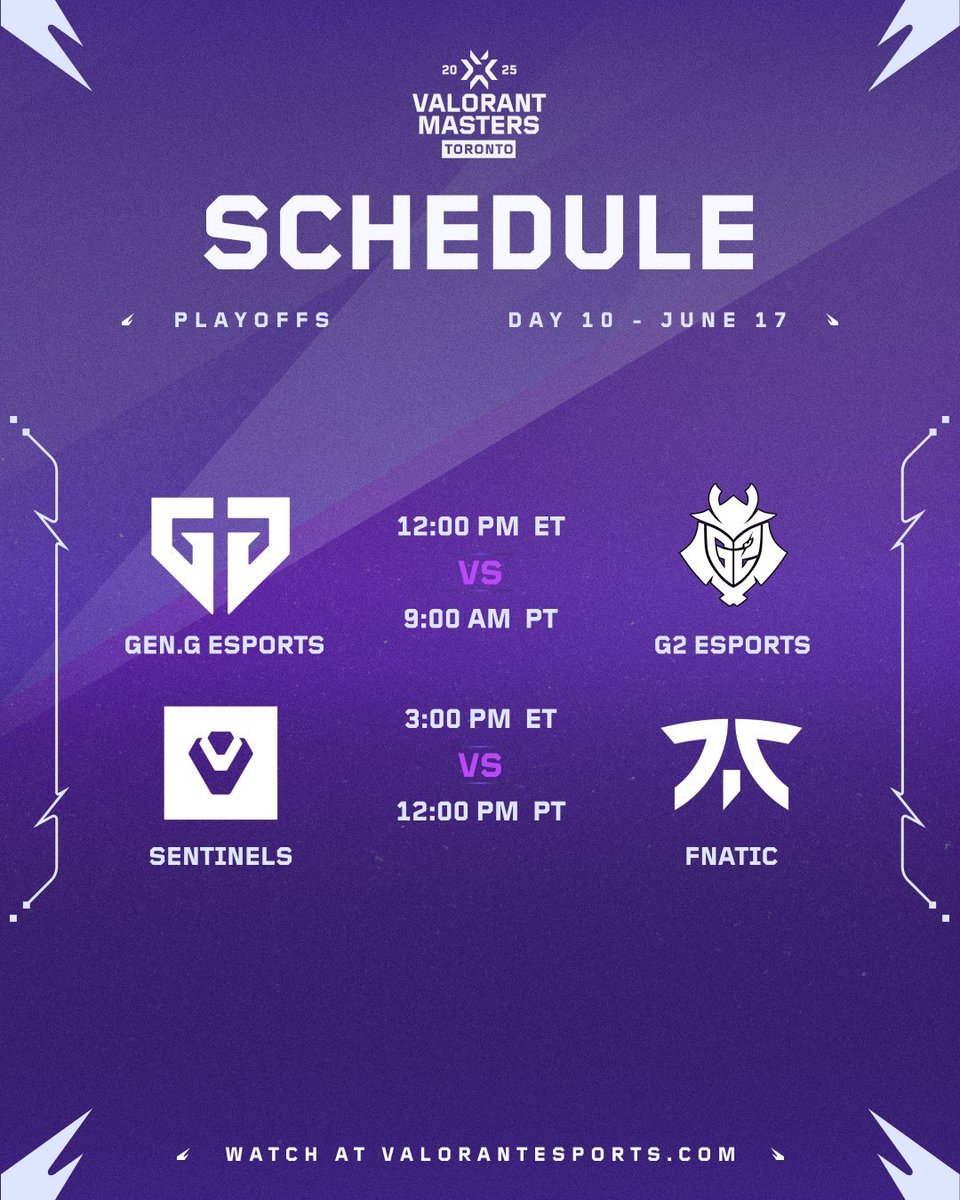 20 25
VALORANT
MASTERS
TORONTO

SCHEDULE

PLAYOFFS

DAY 10 - JUNE 17

GEN.G ESPORTS

12:00 PM ET
VS
9:00 AM PT

G2 ESPORTS

SENTINELS

3:00 PM ET
VS
12:00 PM PT

FNATIC

WATCH AT VALORANTESPORTS.COM